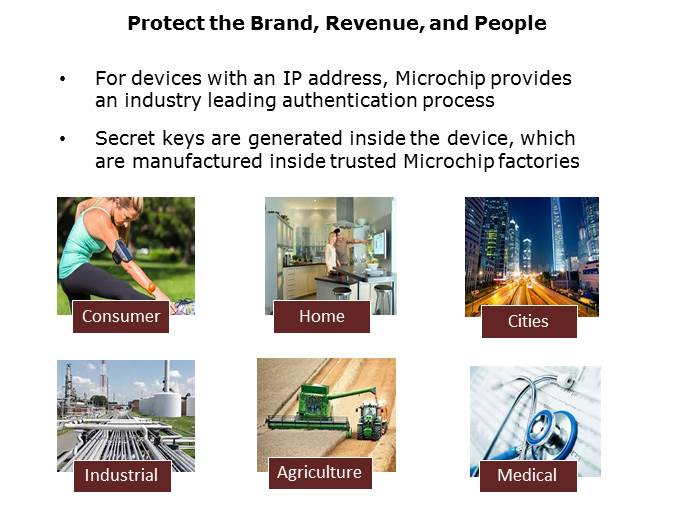 Protect the Brand, Revenue, and People

• For devices with an IP address, Microchip provides an industry leading authentication process

• Secret keys are generated inside the device, which are manufactured inside trusted Microchip factories

Consumer

Home

Cities

Industrial

Agriculture

Medical